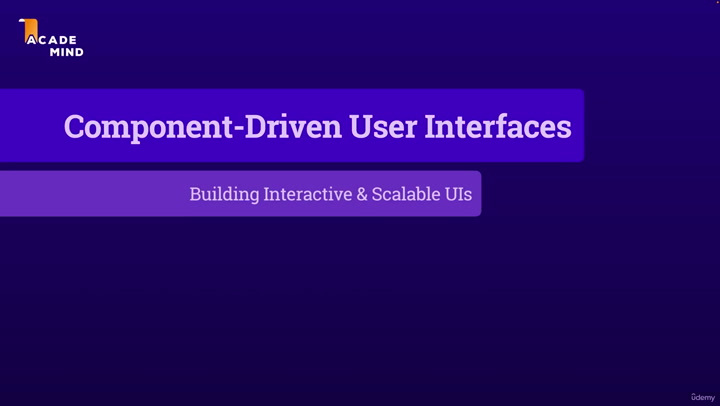 ACADE MIND

Component-Driven User Interfaces

Building Interactive & Scalable UIs

ûdemy